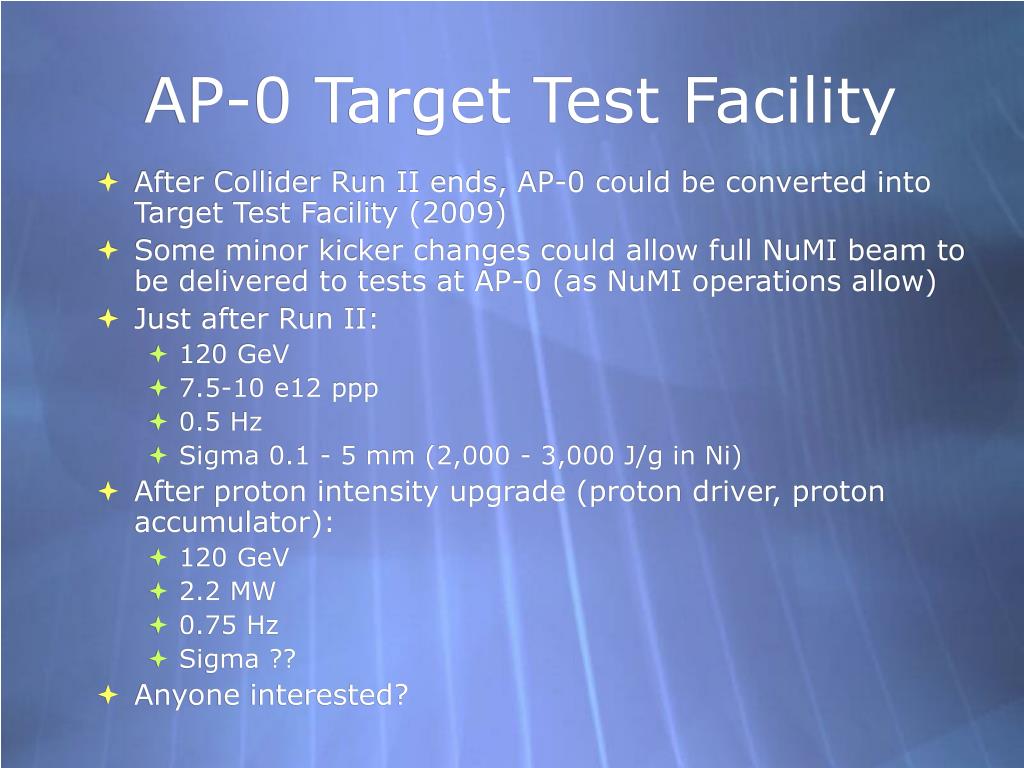 AP-0 Target Test Facility

After Collider Run II ends, AP-0 could be converted into Target Test Facility (2009)

Some minor kicker changes could allow full NuMI beam to be delivered to tests at AP-0 (as NuMI operations allow)

Just after Run II:

120 GeV

7.5-10 e12 ppp

0.5 Hz

Sigma 0.1 - 5 mm (2,000 - 3,000 J/g in Ni)

After proton intensity upgrade (proton driver, proton accumulator):

120 GeV

2.2 MW

0.75 Hz

Sigma ??

Anyone interested?